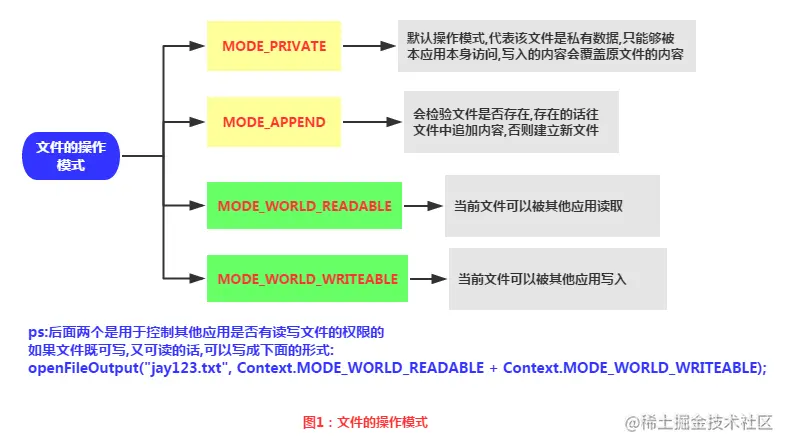 文件的操作模式

MODE_PRIVATE

默认操作模式,代表该文件是私有数据,只能够被本应用本身访问,写入的内容会覆盖原文件的内容

MODE_APPEND

会检验文件是否存在,存在的话往文件中追加内容,否则建立新文件

MODE_WORLD_READABLE

当前文件可以被其他应用读取

MODE_WORLD_WRITEABLE

当前文件可以被其他应用写入

ps:后面两个是用于控制其他应用是否有读写文件的权限的
如果文件既可写,又可读的话,可以写成下面的形式:
openFileOutput("jay123.txt", Context.MODE_WORLD_READABLE + Context.MODE_WORLD_WRITEABLE);

图1：文件的操作模式

@稀土掘金技术社区